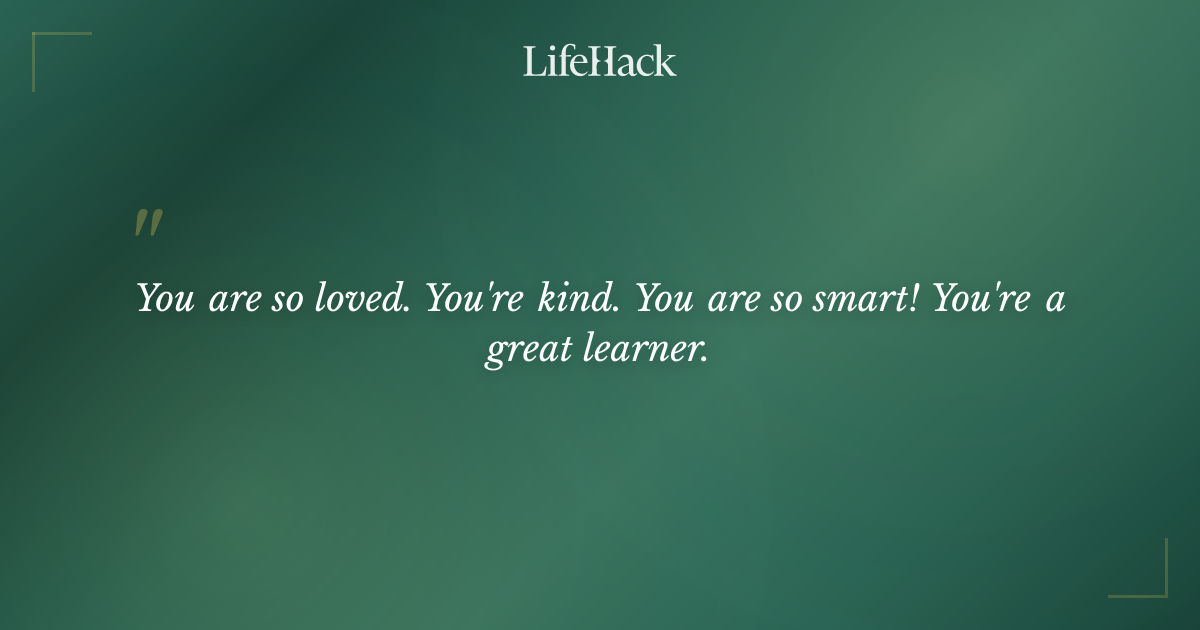 LifeHack

"

You are so loved. You're kind. You are so smart! You're a great learner.